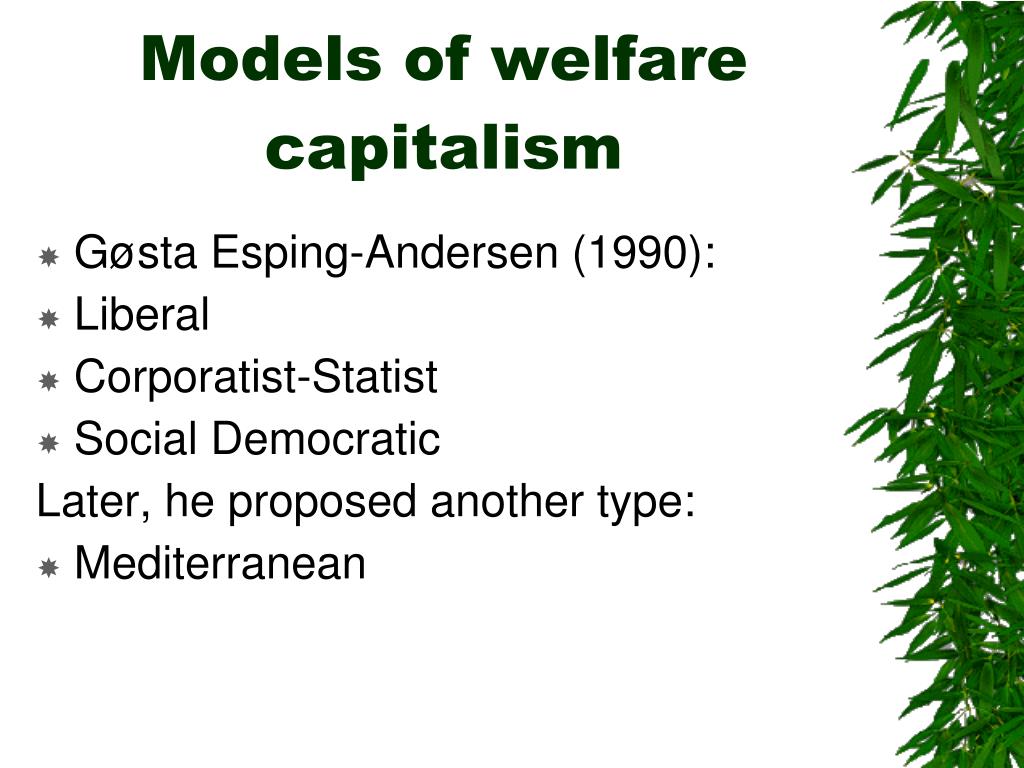 Models of welfare capitalism

Gøsta Esping-Andersen (1990):
Liberal
Corporatist-Statist
Social Democratic
Later, he proposed another type:
Mediterranean